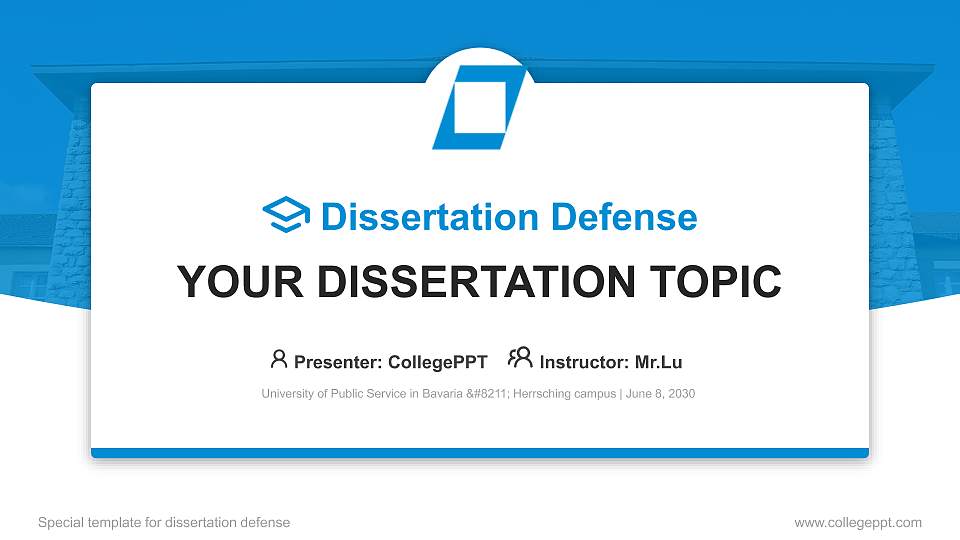 Dissertation Defense

YOUR DISSERTATION TOPIC

Presenter: CollegePPT Instructor: Mr.Lu

University of Public Service in Bavaria &#8211; Herrsching campus | June 8, 2030

Special template for dissertation defense

www.collegeppt.com